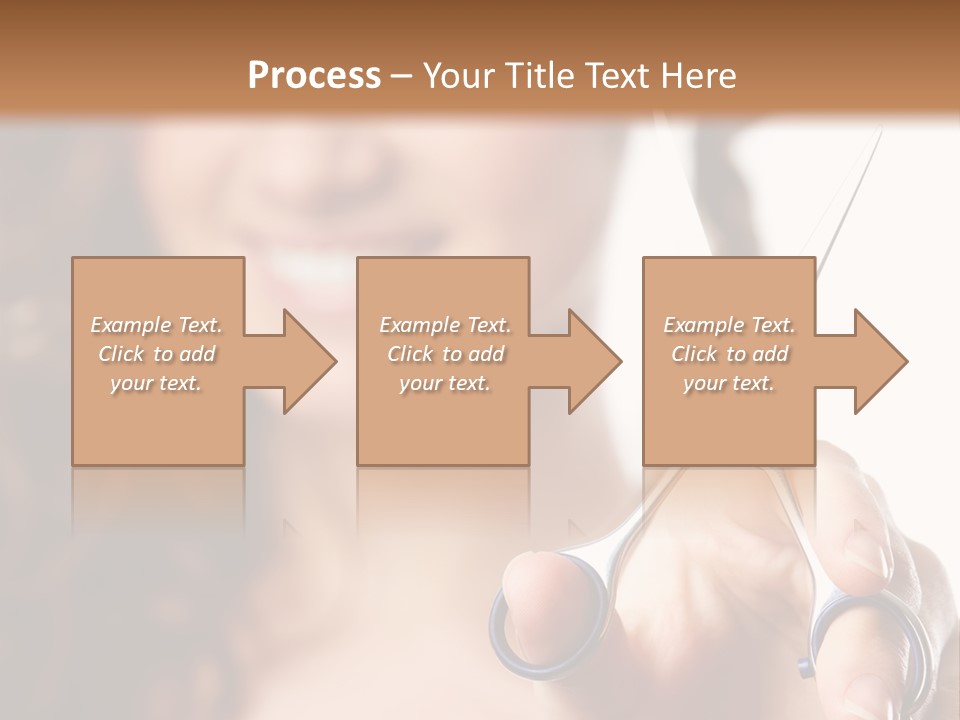 Process – Your Title Text Here

Example Text. Click to add your text.

Example Text. Click to add your text.

Example Text. Click to add your text.